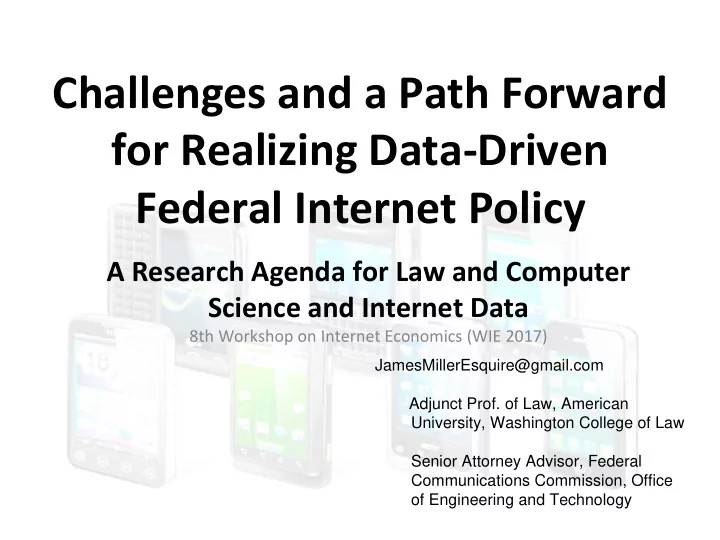 Challenges and a Path Forward for Realizing Data-Driven Federal Internet Policy

A Research Agenda for Law and Computer Science and Internet Data

8th Workshop on Internet Economics (WIE 2017)

JamesMillerEsquire@gmail.com

Adjunct Prof. of Law, American University, Washington College of Law

Senior Attorney Advisor, Federal Communications Commission, Office of Engineering and Technology